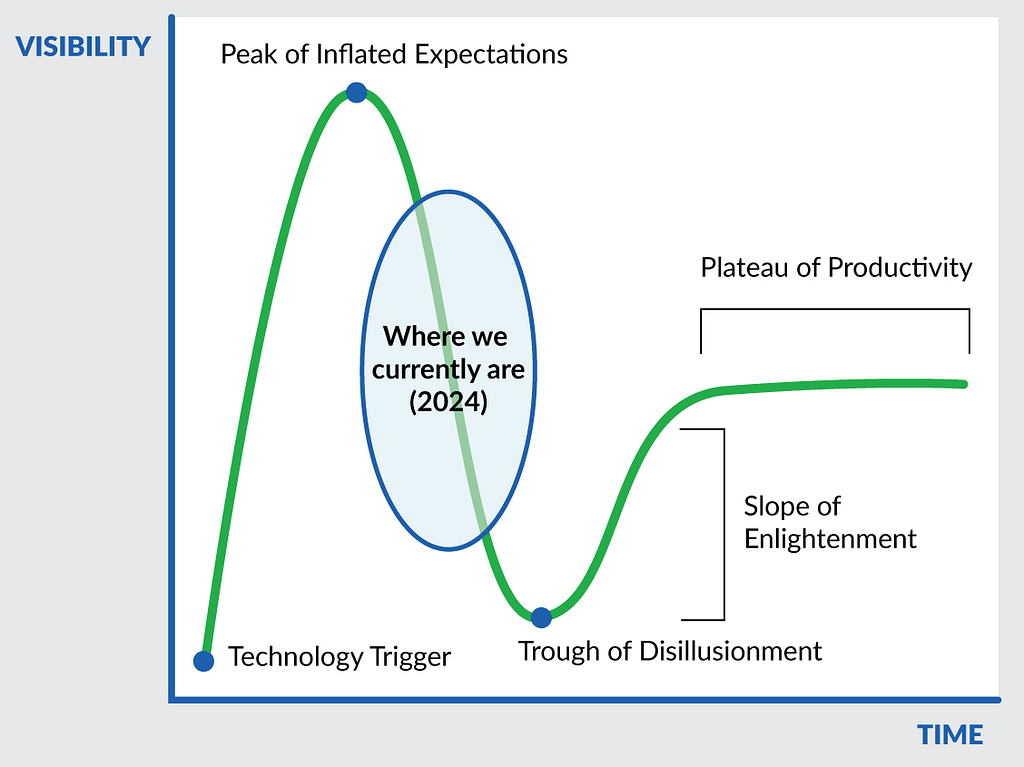 VISIBILITY

Peak of Inflated Expectations

Where we currently are (2024)

Plateau of Productivity

Slope of Enlightenment

Technology Trigger

Trough of Disillusionment

TIME